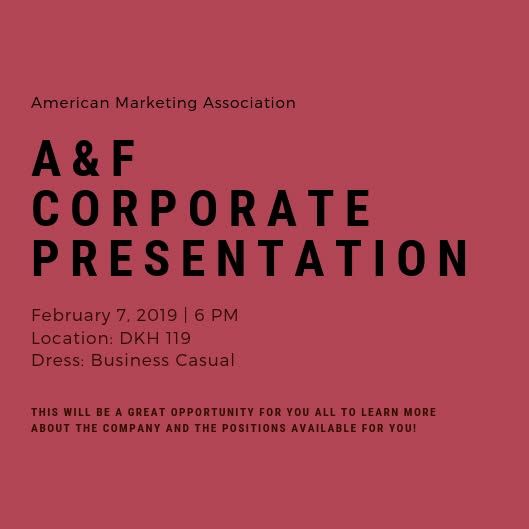 American Marketing Association

A&F CORPORATE PRESENTATION

February 7, 2019 | 6 PM
Location: DKH 119
Dress: Business Casual

THIS WILL BE A GREAT OPPORTUNITY FOR YOU ALL TO LEARN MORE ABOUT THE COMPANY AND THE POSITIONS AVAILABLE FOR YOU!